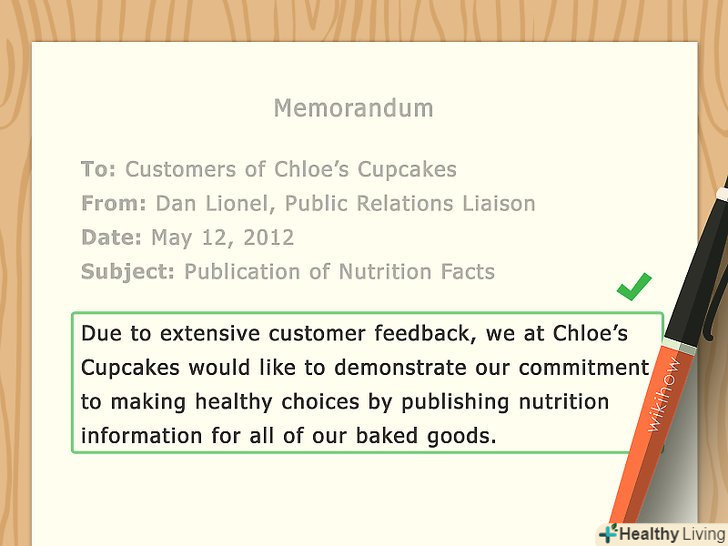 Memorandum

To: Customers of Chloe's Cupcakes
From: Dan Lionel, Public Relations Liaison
Date: May 12, 2012
Subject: Publication of Nutrition Facts

Due to extensive customer feedback, we at Chloe's Cupcakes would like to demonstrate our commitment to making healthy choices by publishing nutrition information for all of our baked goods.

wikihow

Healthy Living